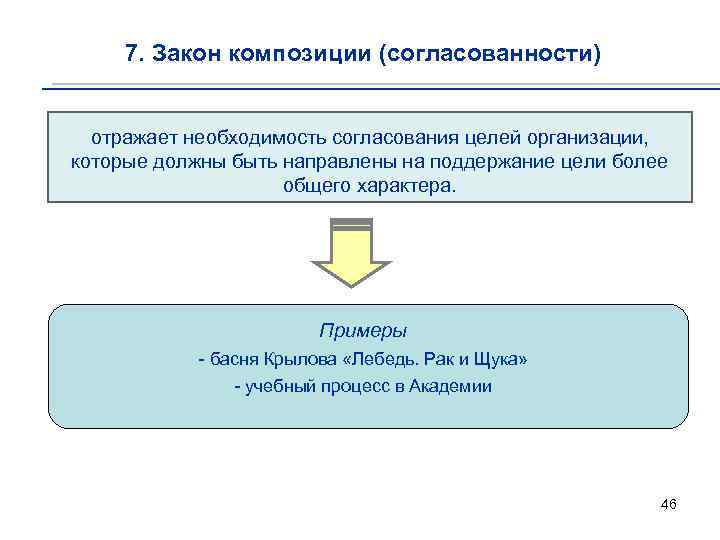 7. Закон композиции (согласованности)

отражает необходимость согласования целей организации, которые должны быть направлены на поддержание цели более общего характера.

Примеры

- басня Крылова «Лебедь. Рак и Щука»

- учебный процесс в Академии

46